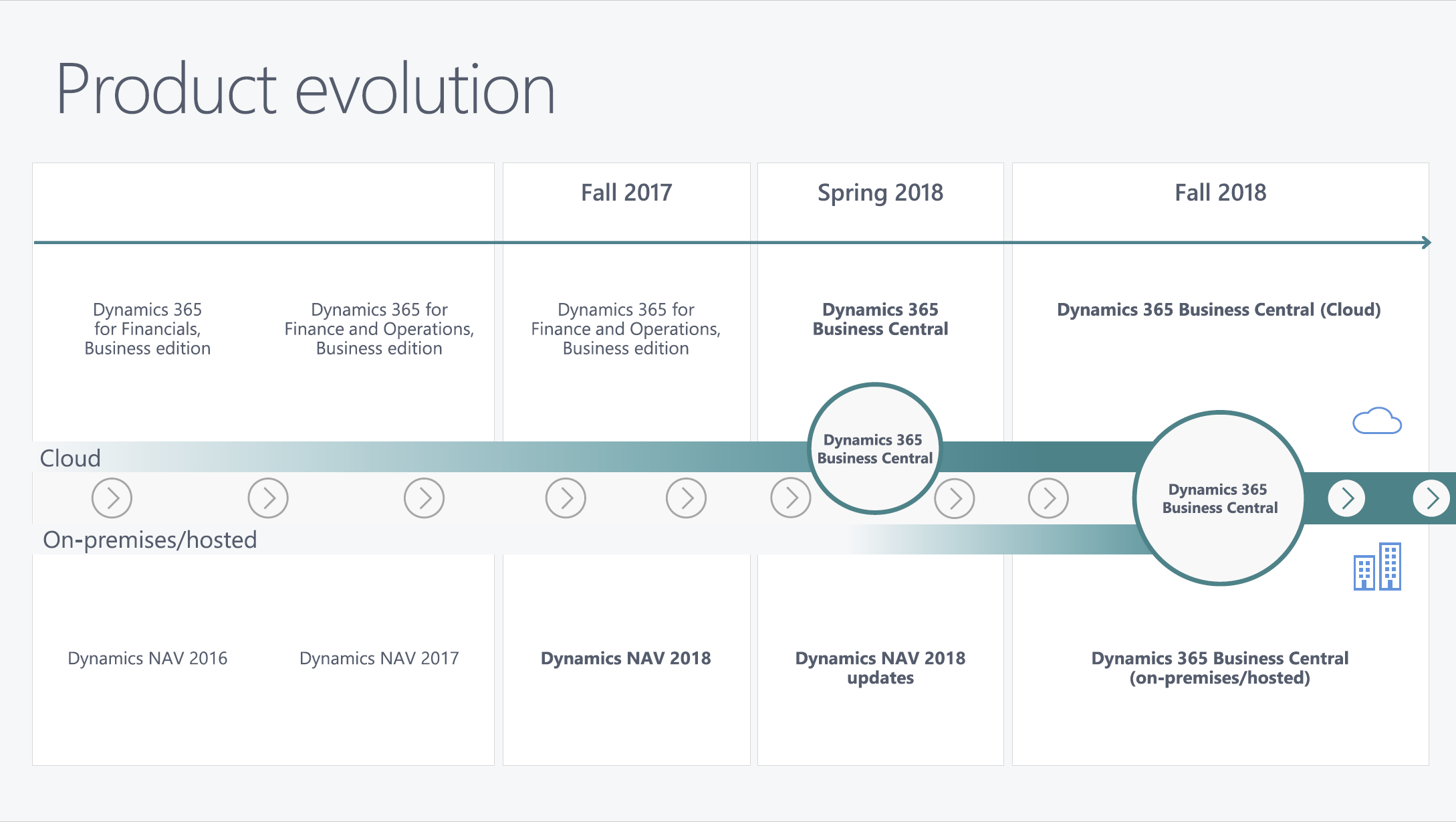 Product evolution

Fall 2017

Spring 2018

Fall 2018

Dynamics 365 for Financials, Business edition

Dynamics 365 for Finance and Operations, Business edition

Dynamics 365 for Finance and Operations, Business edition

Dynamics 365 Business Central

Dynamics 365 Business Central (Cloud)

Cloud

Dynamics 365 Business Central

Dynamics 365 Business Central

On-premises/hosted

Dynamics NAV 2016

Dynamics NAV 2017

Dynamics NAV 2018

Dynamics NAV 2018 updates

Dynamics 365 Business Central (on-premises/hosted)